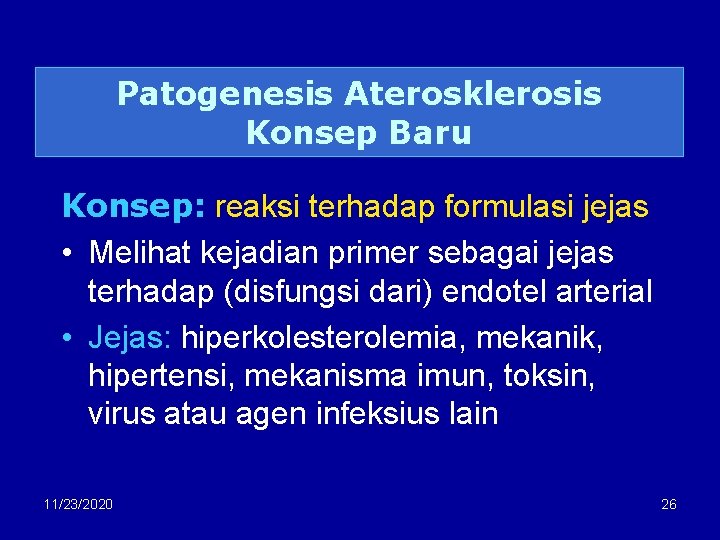 Patogenesis Aterosklerosis
Konsep Baru

Konsep: reaksi terhadap formulasi jejas

• Melihat kejadian primer sebagai jejas terhadap (disfungsi dari) endotel arterial
• Jejas: hiperkolesterolemia, mekanik, hipertensi, mekanisma imun, toksin, virus atau agen infeksius lain

11/23/2020

26